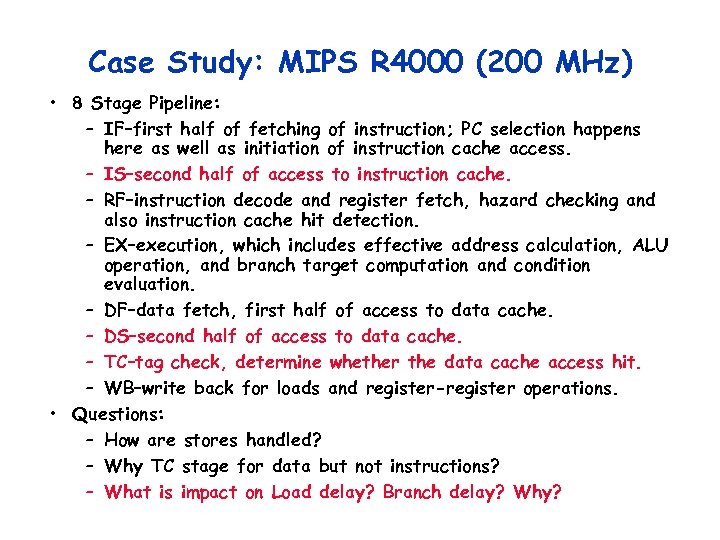 Case Study: MIPS R4000 (200 MHz)

• 8 Stage Pipeline:
  – IF–first half of fetching of instruction; PC selection happens here as well as initiation of instruction cache access.
  – IS–second half of access to instruction cache.
  – RF–instruction decode and register fetch, hazard checking and also instruction cache hit detection.
  – EX–execution, which includes effective address calculation, ALU operation, and branch target computation and condition evaluation.
  – DF–data fetch, first half of access to data cache.
  – DS–second half of access to data cache.
  – TC–tag check, determine whether the data cache access hit.
  – WB–write back for loads and register-register operations.
• Questions:
  – How are stores handled?
  – Why TC stage for data but not instructions?
  – What is impact on Load delay? Branch delay? Why?